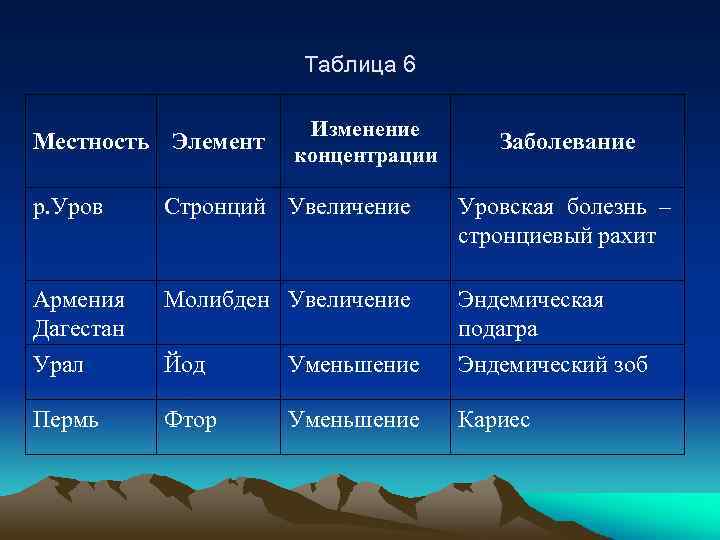 Таблица 6

| Местность | Элемент | Изменение концентрации | Заболевание |
|---|---|---|---|
| р.Уров | Стронций | Увеличение | Уровская болезнь – стронциевый рахит |
| Армения Дагестан | Молибден | Увеличение | Эндемическая подагра |
| Урал | Йод | Уменьшение | Эндемический зоб |
| Пермь | Фтор | Уменьшение | Кариес |